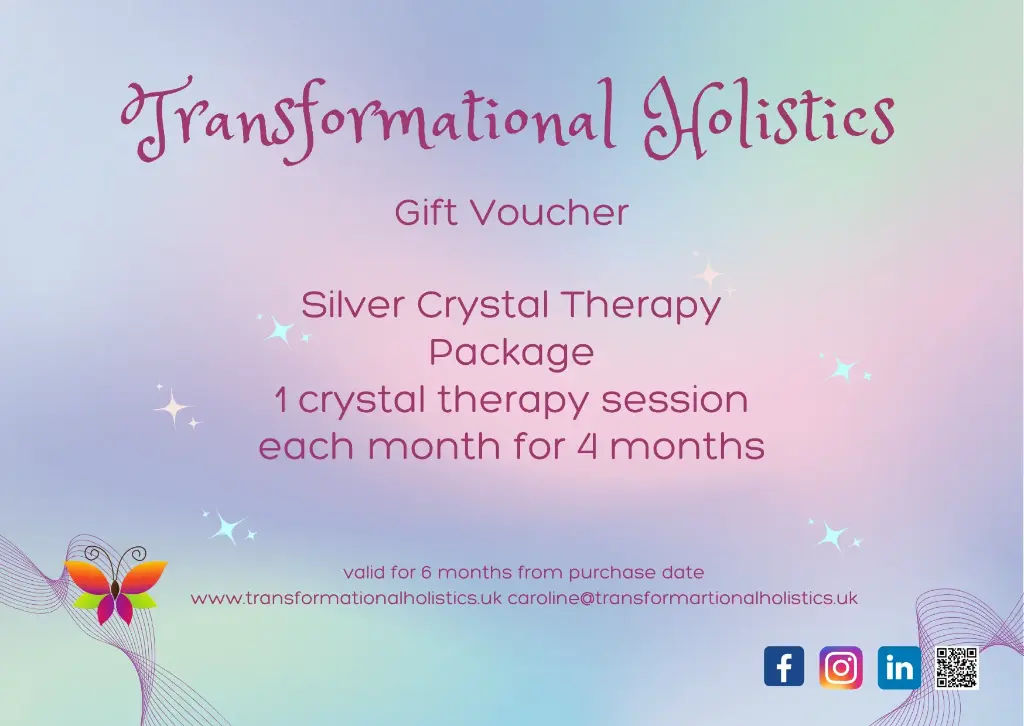 Transformational Holistics

Gift Voucher

Silver Crystal Therapy Package
1 crystal therapy session each month for 4 months

valid for 6 months from purchase date
www.transformationalholistics.uk caroline@transformartionalholistics.uk

f in